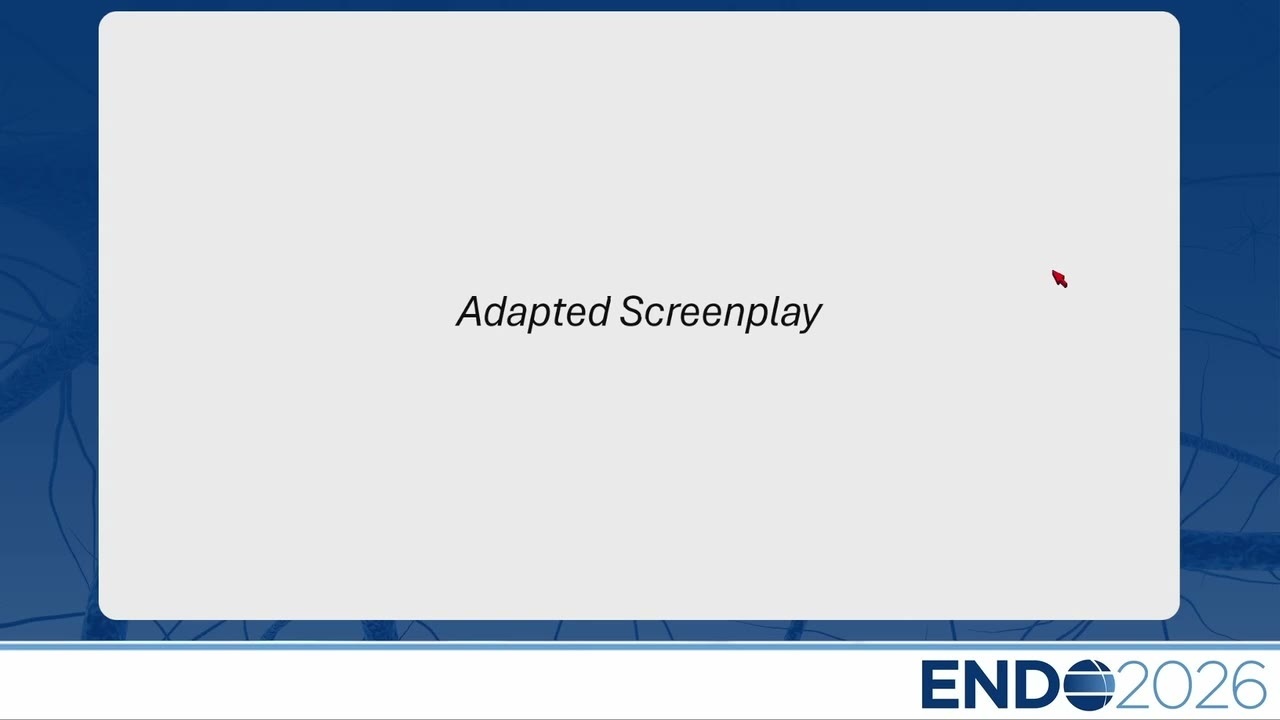 Adapted Screenplay

ENDO2026